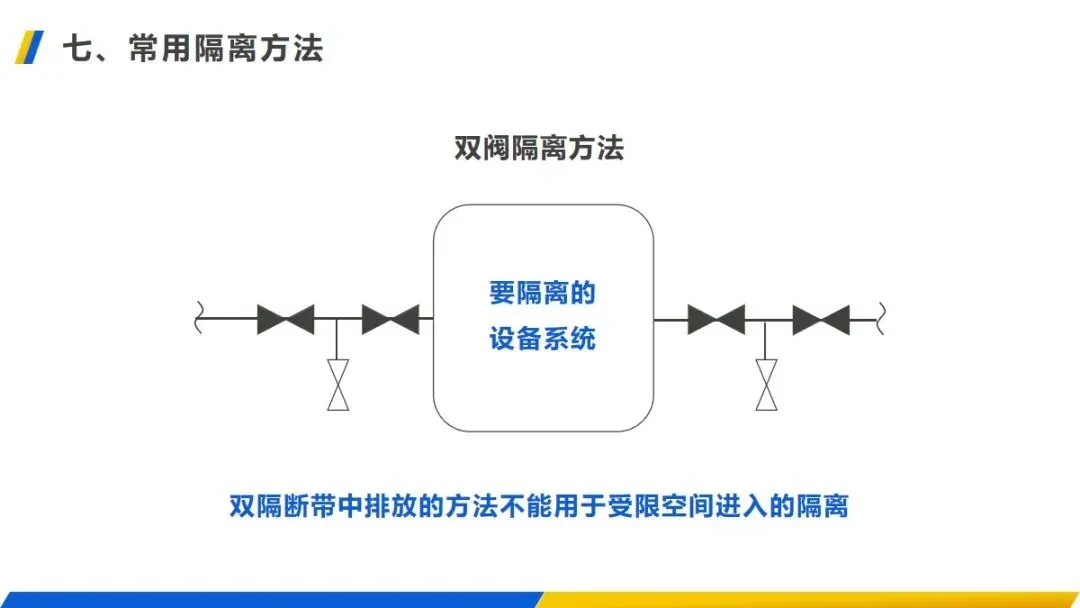 七、常用隔离方法

双阀隔离方法

要隔离的
设备系统

双隔断带中排放的方法不能用于受限空间进入的隔离